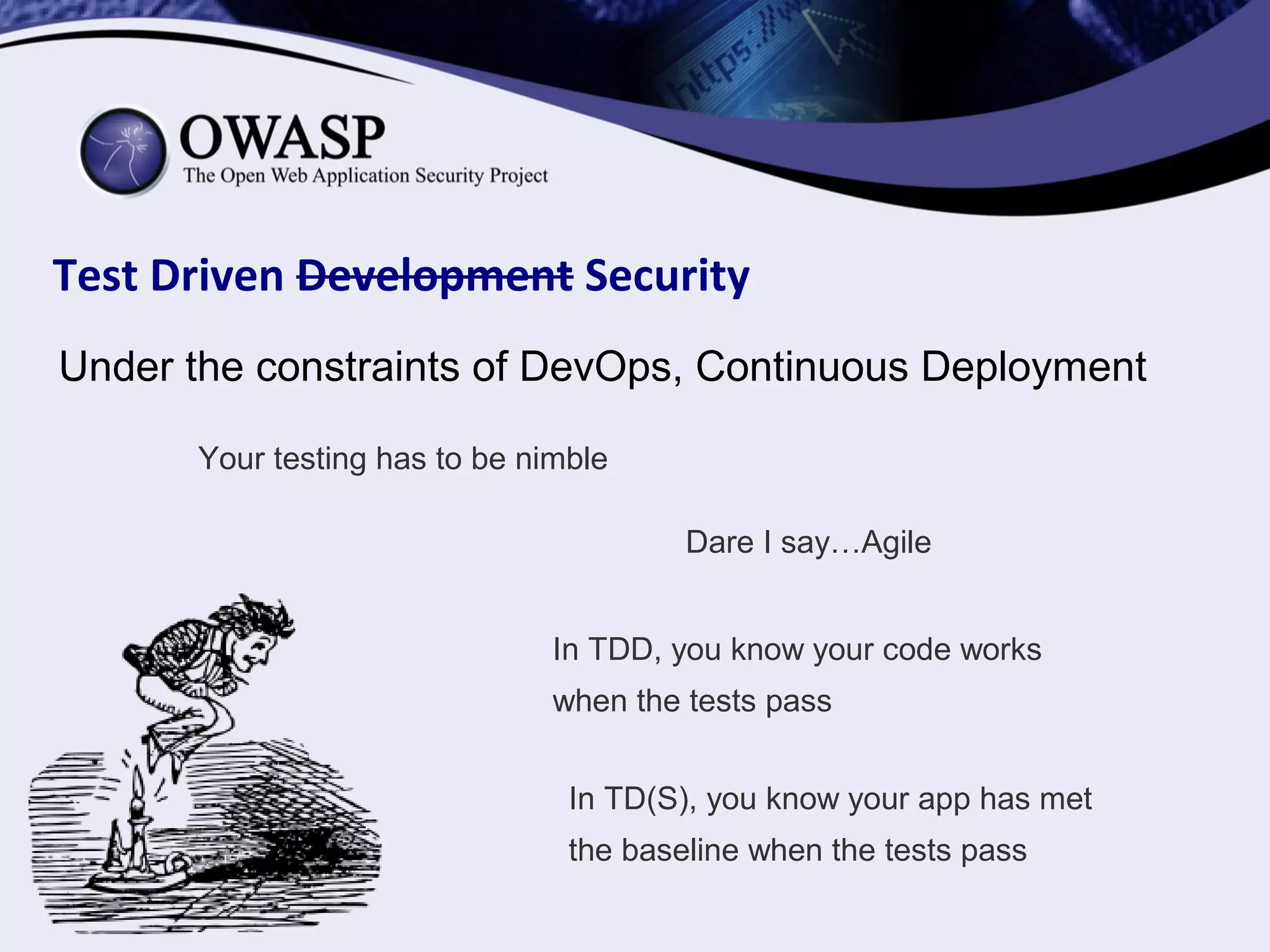 https://w

OWASP
The Open Web Application Security Project

Test Driven ~~Development~~ Security

Under the constraints of DevOps, Continuous Deployment

Your testing has to be nimble

Dare I say…Agile

In TDD, you know your code works when the tests pass

In TD(S), you know your app has met the baseline when the tests pass